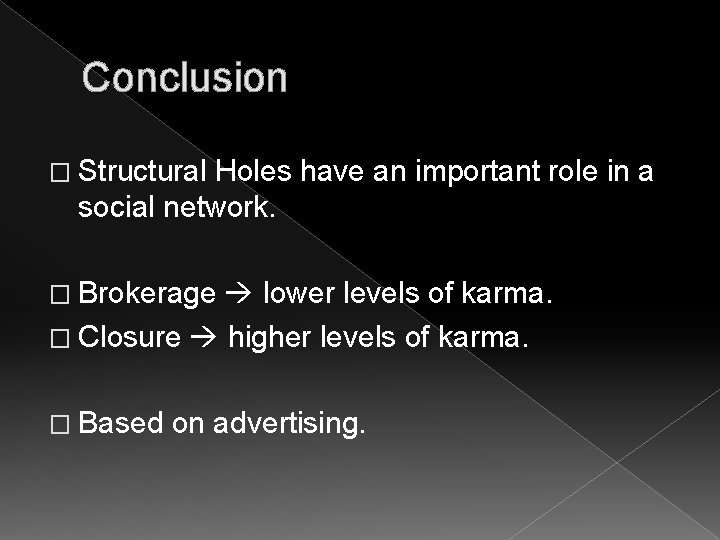 Conclusion

□ Structural Holes have an important role in a social network.

□ Brokerage → lower levels of karma.
□ Closure → higher levels of karma.

□ Based on advertising.